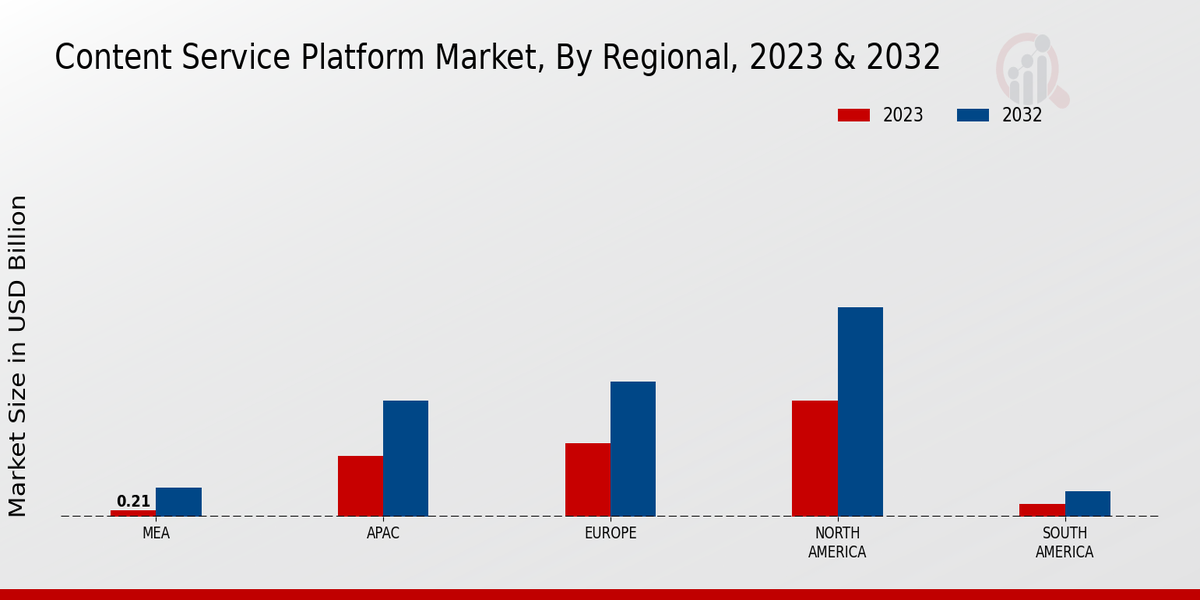 Content Service Platform Market, By Regional, 2023 & 2032

2023 2032

Market Size in USD Billion

0.21

MEA

APAC

EUROPE

NORTH AMERICA

SOUTH AMERICA